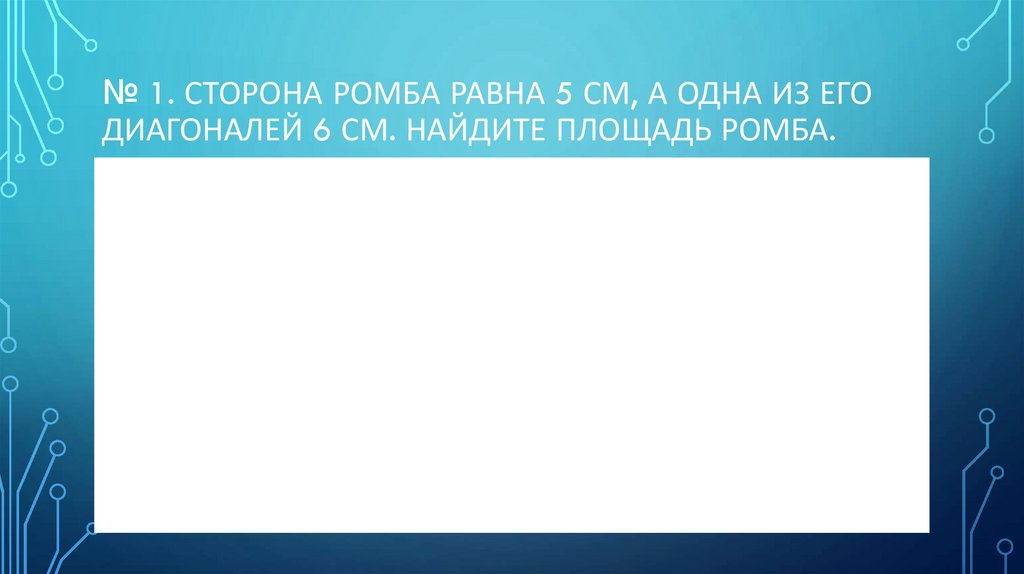 № 1. СТОРОНА РОМБА РАВНА 5 СМ, А ОДНА ИЗ ЕГО ДИАГОНАЛЕЙ 6 СМ. НАЙДИТЕ ПЛОЩАДЬ РОМБА.